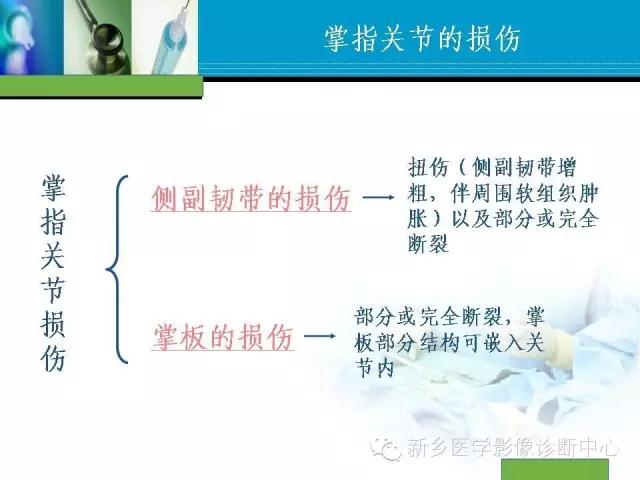 掌指关节的损伤

掌指关节损伤

侧副韧带的损伤 → 扭伤（侧副韧带增粗，伴周围软组织肿胀）以及部分或完全断裂

掌板的损伤 → 部分或完全断裂，掌板部分结构可嵌入关节内

新乡医学影像诊断中心